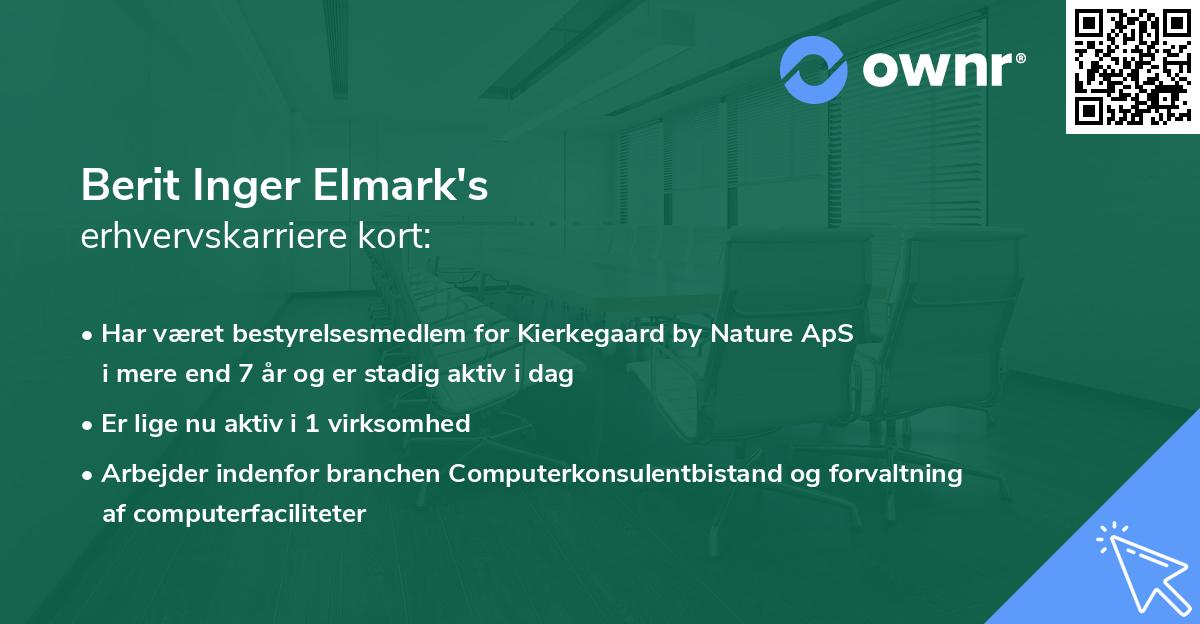 ownr®

Berit Inger Elmark's
erhvervskarriere kort:

• Har været bestyrelsesmedlem for Kierkegaard by Nature ApS i mere end 7 år og er stadig aktiv i dag

• Er lige nu aktiv i 1 virksomhed

• Arbejder indenfor branchen Computerkonsulentbistand og forvaltning af computerfaciliteter